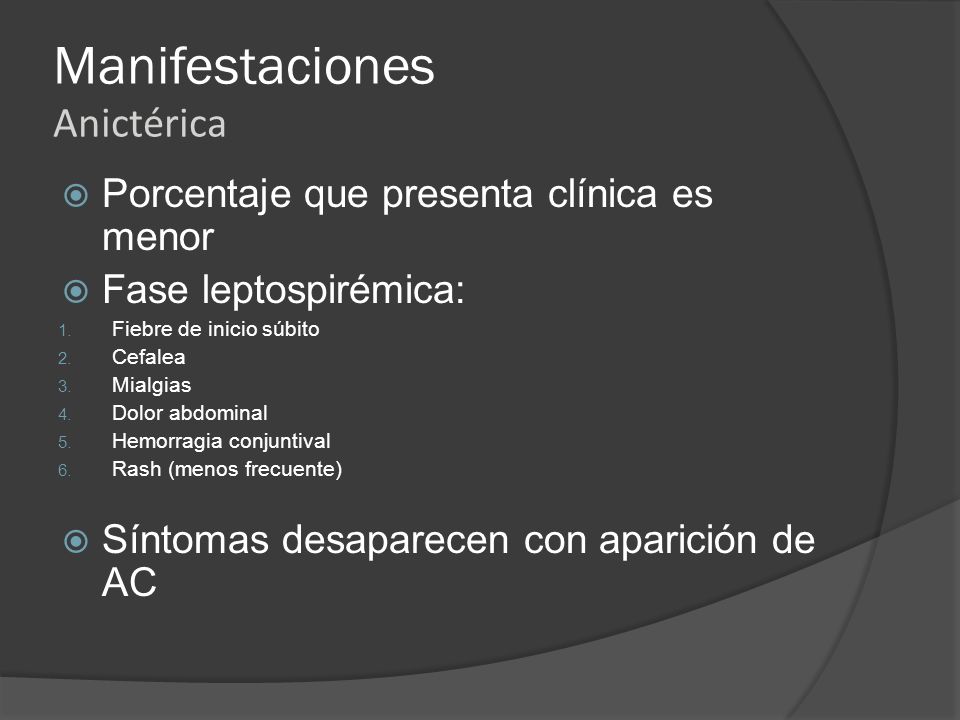 Manifestaciones
Anictérica

Porcentaje que presenta clínica es menor

Fase leptospirémica:

1. Fiebre de inicio súbito
2. Cefalea
3. Mialgias
4. Dolor abdominal
5. Hemorragia conjuntival
6. Rash (menos frecuente)

Síntomas desaparecen con aparición de AC